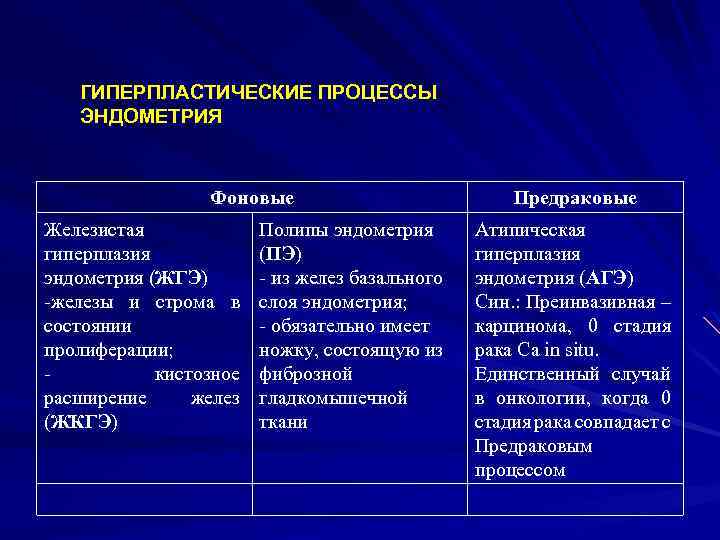 ГИПЕРПЛАСТИЧЕСКИЕ ПРОЦЕССЫ ЭНДОМЕТРИЯ

| Фоновые | | Предраковые |
|---|---|---|
| Железистая гиперплазия эндометрия (ЖГЭ) -железы и строма в состоянии пролиферации; - кистозное расширение желез (ЖКГЭ) | Полипы эндометрия (ПЭ) - из желез базального слоя эндометрия; - обязательно имеет ножку, состоящую из фиброзной гладкомышечной ткани | Атипическая гиперплазия эндометрия (АГЭ) Син.: Преинвазивная – карцинома, 0 стадия рака Ca in situ. Единственный случай в онкологии, когда 0 стадия рака совпадает с Предраковым процессом |
| | | |